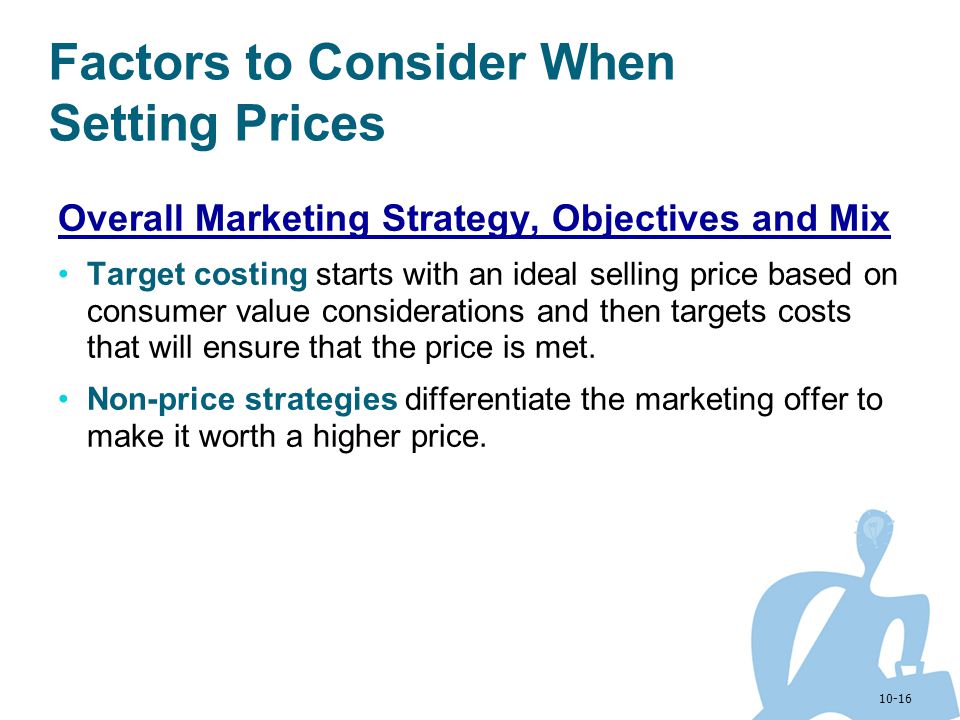 Factors to Consider When Setting Prices

Overall Marketing Strategy, Objectives and Mix

• Target costing starts with an ideal selling price based on consumer value considerations and then targets costs that will ensure that the price is met.

• Non-price strategies differentiate the marketing offer to make it worth a higher price.

10-16